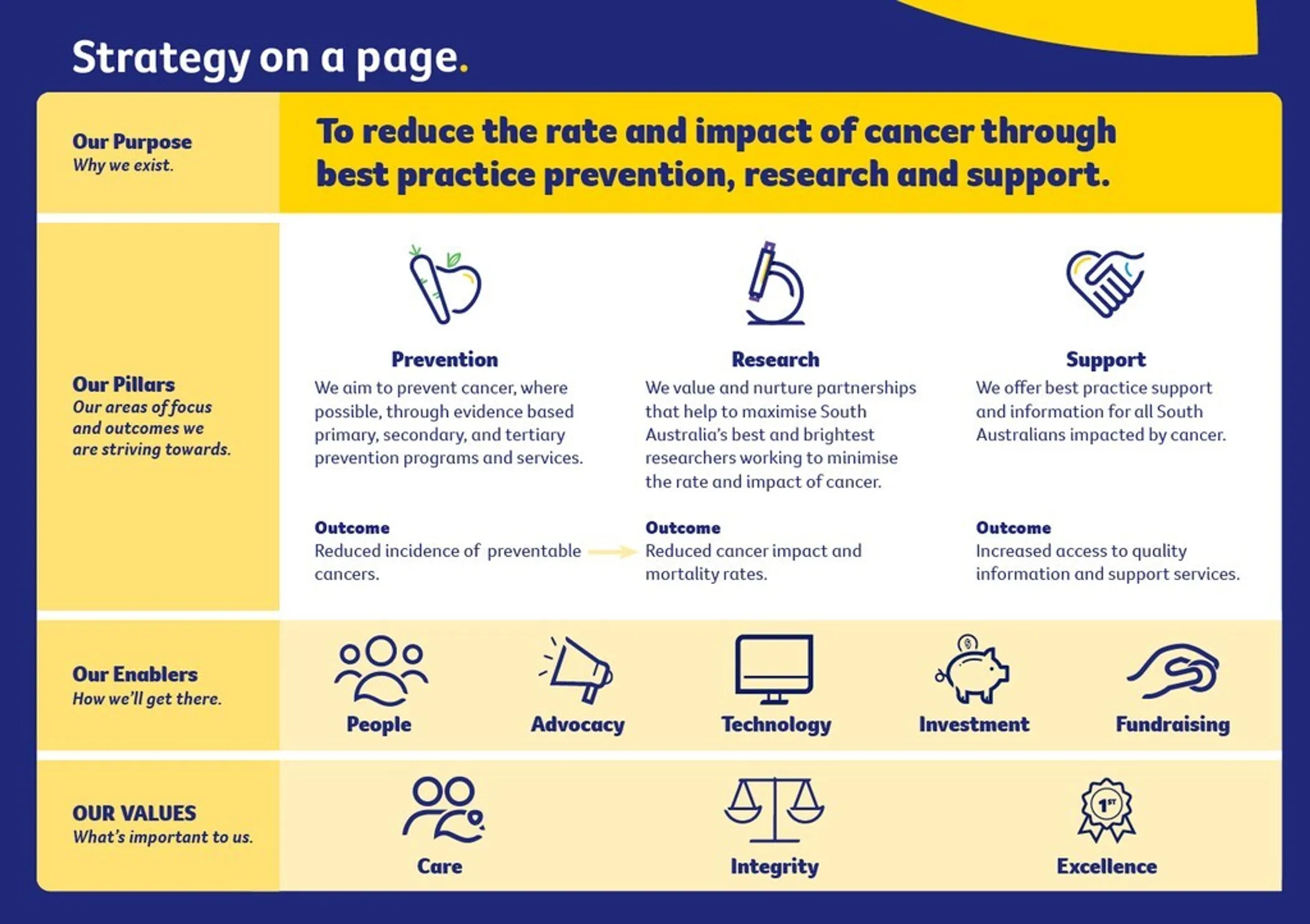 Strategy on a page.

Our Purpose
Why we exist.

To reduce the rate and impact of cancer through best practice prevention, research and support.

Our Pillars
Our areas of focus and outcomes we are striving towards.

Prevention
We aim to prevent cancer, where possible, through evidence based primary, secondary, and tertiary prevention programs and services.

Outcome
Reduced incidence of preventable cancers.

Research
We value and nurture partnerships that help to maximise South Australia's best and brightest researchers working to minimise the rate and impact of cancer.

Outcome
Reduced cancer impact and mortality rates.

Support
We offer best practice support and information for all South Australians impacted by cancer.

Outcome
Increased access to quality information and support services.

Our Enablers
How we'll get there.

People

Advocacy

Technology

Investment

Fundraising

OUR VALUES
What's important to us.

Care

Integrity

1ST

Excellence